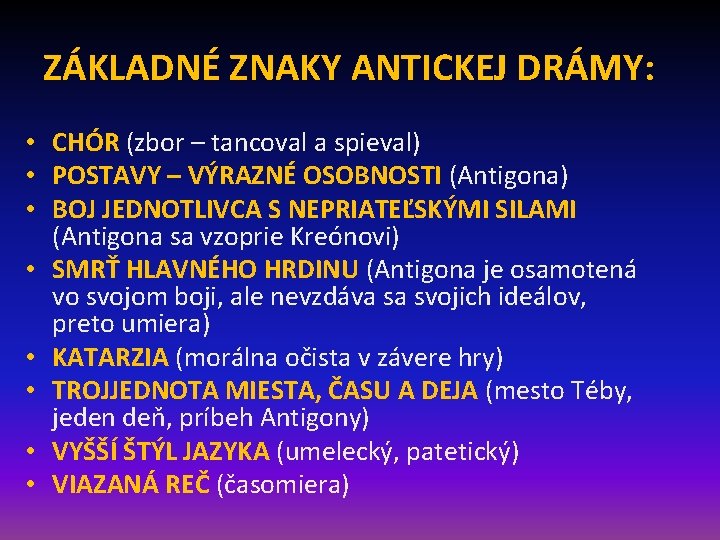 ZÁKLADNÉ ZNAKY ANTICKEJ DRÁMY:

• CHÓR (zbor – tancoval a spieval)
• POSTAVY – VÝRAZNÉ OSOBNOSTI (Antigona)
• BOJ JEDNOTLIVCA S NEPRIATEĽSKÝMI SILAMI (Antigona sa vzoprie Kreónovi)
• SMRŤ HLAVNÉHO HRDINU (Antigona je osamotená vo svojom boji, ale nevzdáva sa svojich ideálov, preto umiera)
• KATARZIA (morálna očista v závere hry)
• TROJJEDNOTA MIESTA, ČASU A DEJA (mesto Téby, jeden deň, príbeh Antigony)
• VYŠŠÍ ŠTÝL JAZYKA (umelecký, patetický)
• VIAZANÁ REČ (časomiera)